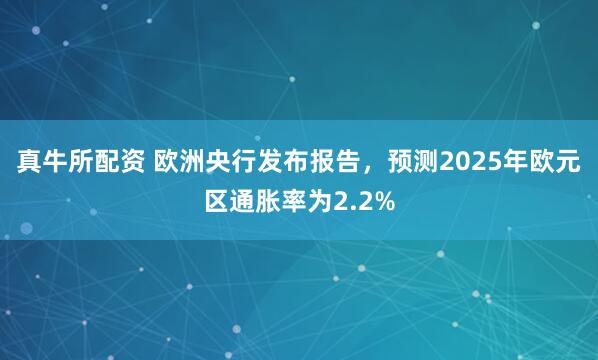 真牛所配资 欧洲央行发布报告，预测2025年欧元区通胀率为2.2%